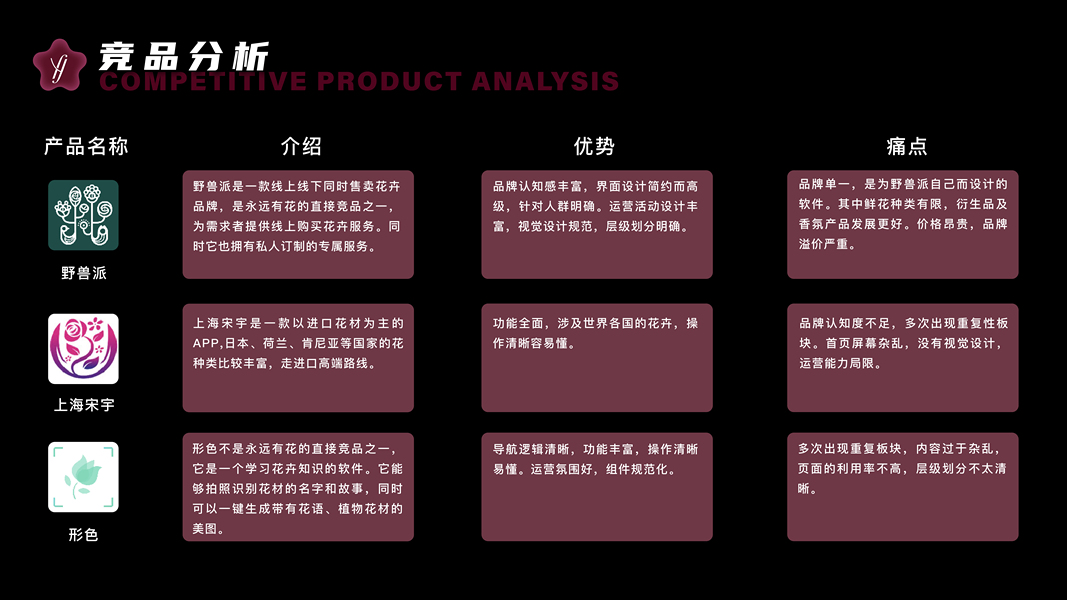 竞品分析
COMPETITIVE PRODUCT ANALYSIS

| 产品名称 | 介绍 | 优势 | 痛点 |
|---|---|---|---|
| 野兽派 | 野兽派是一款线上线下同时售卖花卉品牌，是永远有花的直接竞品之一，为需求者提供线上购买花卉服务。同时它也拥有私人订制的专属服务。 | 品牌认知感丰富，界面设计简约而高级，针对人群明确。运营活动设计丰富，视觉设计规范，层级划分明确。 | 品牌单一，是为野兽派自己而设计的软件。其中鲜花种类有限，衍生品及香氛产品发展更好。价格昂贵，品牌溢价严重。 |
| 上海宋宇 | 上海宋宇是一款以进口花材为主的APP,日本、荷兰、肯尼亚等国家的花种类比较丰富，走进口高端路线。 | 功能全面，涉及世界各国的花卉，操作清晰容易懂。 | 品牌认知度不足，多次出现重复性板块。首页屏幕杂乱，没有视觉设计，运营能力局限。 |
| 形色 | 形色不是永远有花的直接竞品之一，它是一个学习花卉知识的软件。它能够拍照识别花材的名字和故事，同时可以一键生成带有花语、植物花材的美图。 | 导航逻辑清晰，功能丰富，操作清晰易懂。运营氛围好，组件规范化。 | 多次出现重复板块，内容过于杂乱，页面的利用率不高，层级划分不太清晰。 |